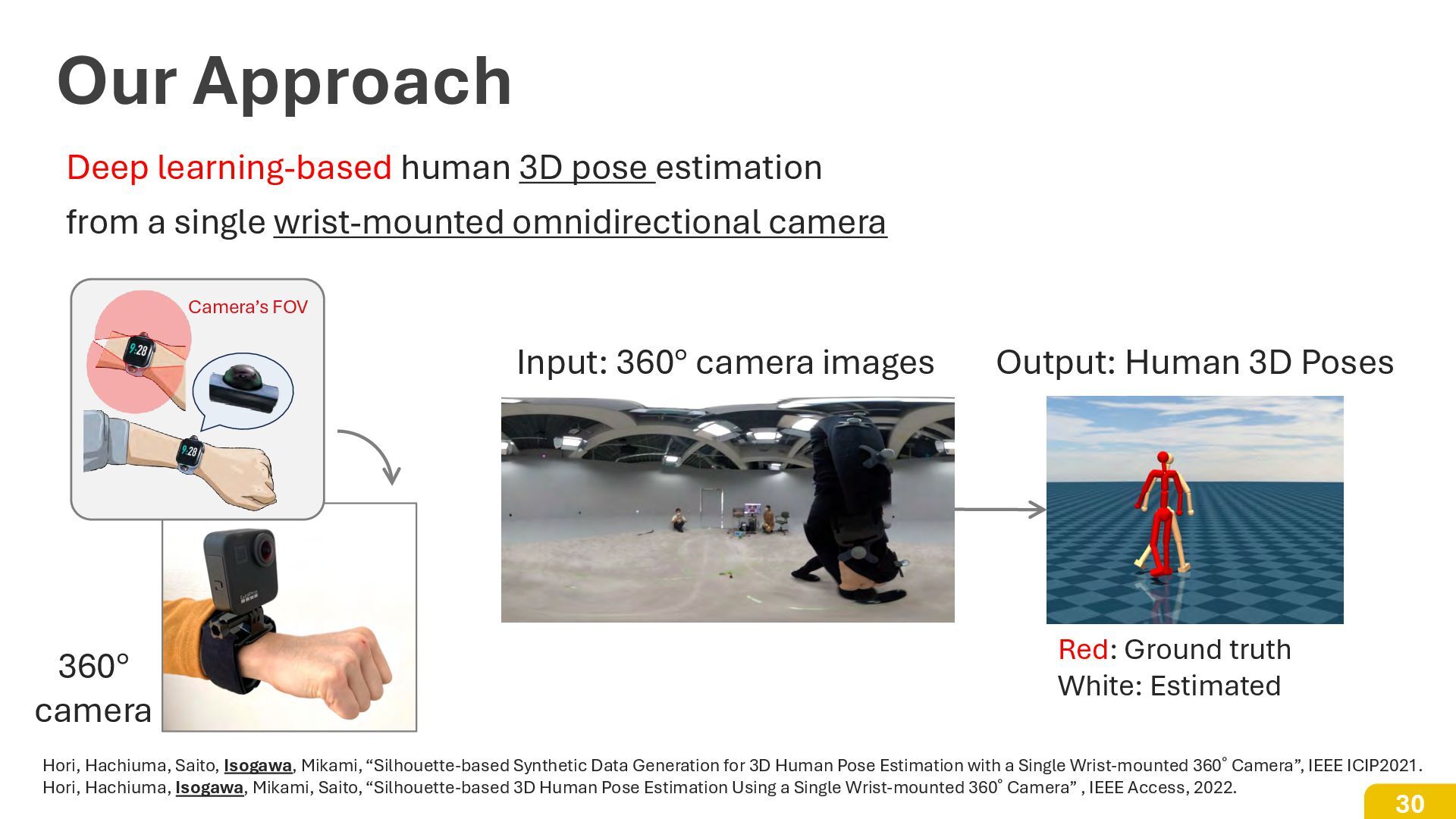 Our Approach

Deep learning-based human 3D pose estimation from a single wrist-mounted omnidirectional camera

Camera's FOV

9:28

9:28

360° camera

Input: 360° camera images

Output: Human 3D Poses

Red: Ground truth
White: Estimated

Hori, Hachiuma, Saito, Isogawa, Mikami, "Silhouette-based Synthetic Data Generation for 3D Human Pose Estimation with a Single Wrist-mounted 360° Camera", IEEE ICIP2021.
Hori, Hachiuma, Isogawa, Mikami, Saito, "Silhouette-based 3D Human Pose Estimation Using a Single Wrist-mounted 360° Camera" , IEEE Access, 2022.

30